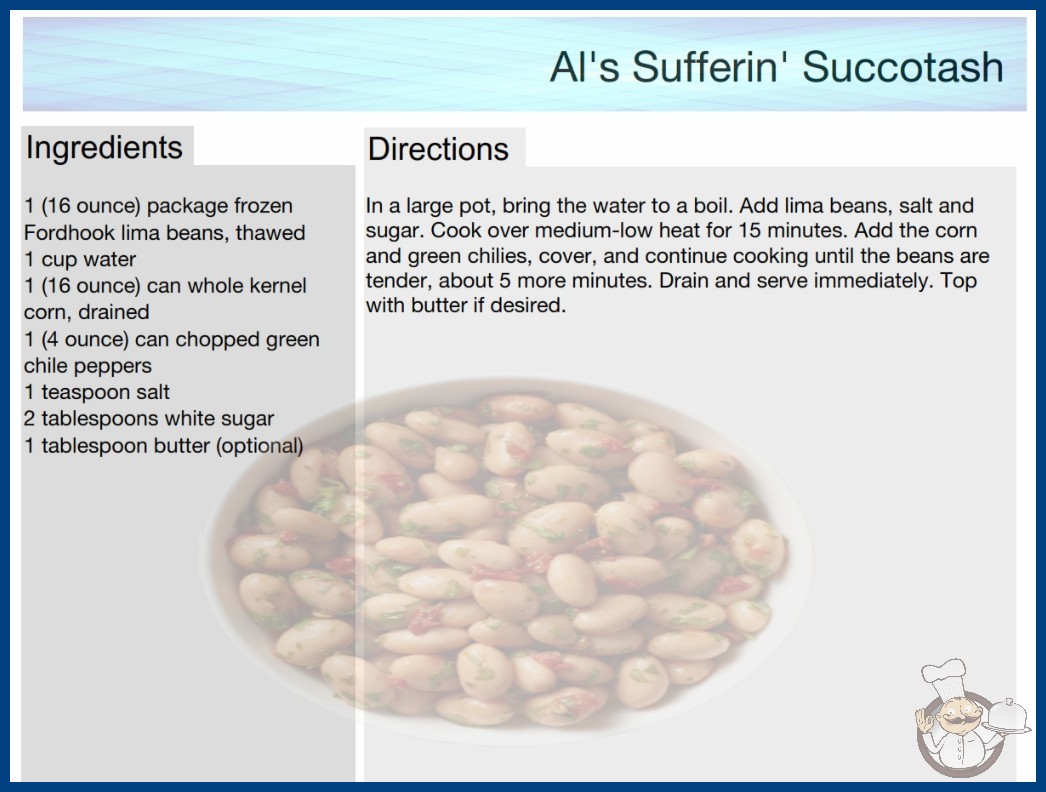 Al's Sufferin' Succotash

Ingredients

1 (16 ounce) package frozen Fordhook lima beans, thawed
1 cup water
1 (16 ounce) can whole kernel corn, drained
1 (4 ounce) can chopped green chile peppers
1 teaspoon salt
2 tablespoons white sugar
1 tablespoon butter (optional)

Directions

In a large pot, bring the water to a boil. Add lima beans, salt and sugar. Cook over medium-low heat for 15 minutes. Add the corn and green chilies, cover, and continue cooking until the beans are tender, about 5 more minutes. Drain and serve immediately. Top with butter if desired.